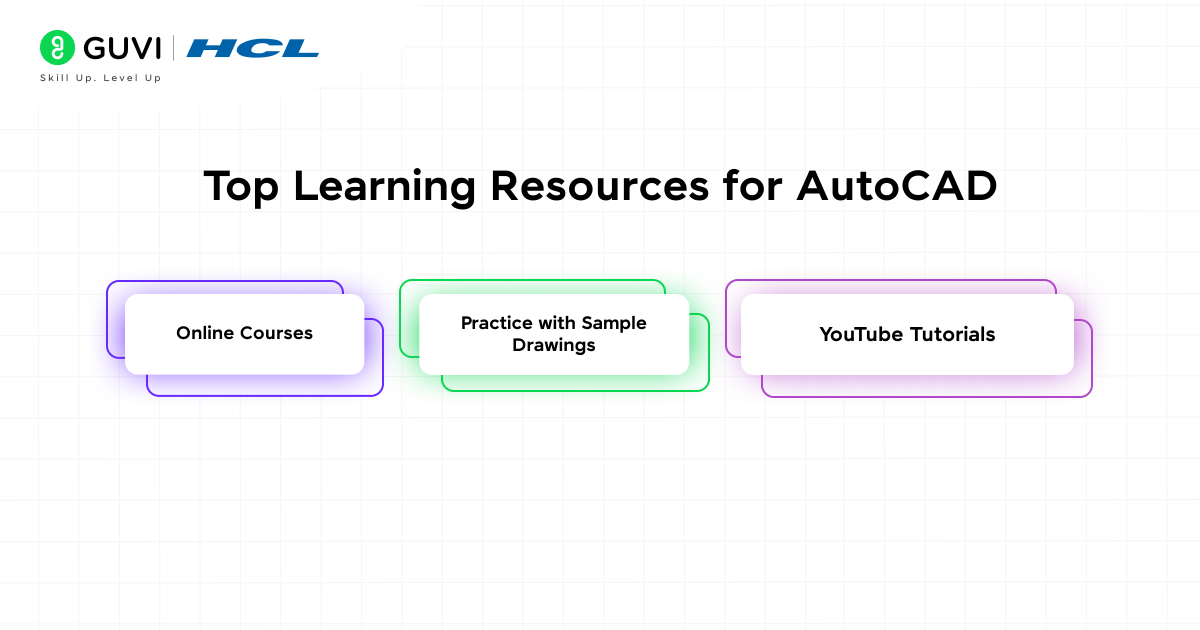 GUVI | HCL
Skill Up. Level Up

Top Learning Resources for AutoCAD

Online Courses

Practice with Sample Drawings

YouTube Tutorials